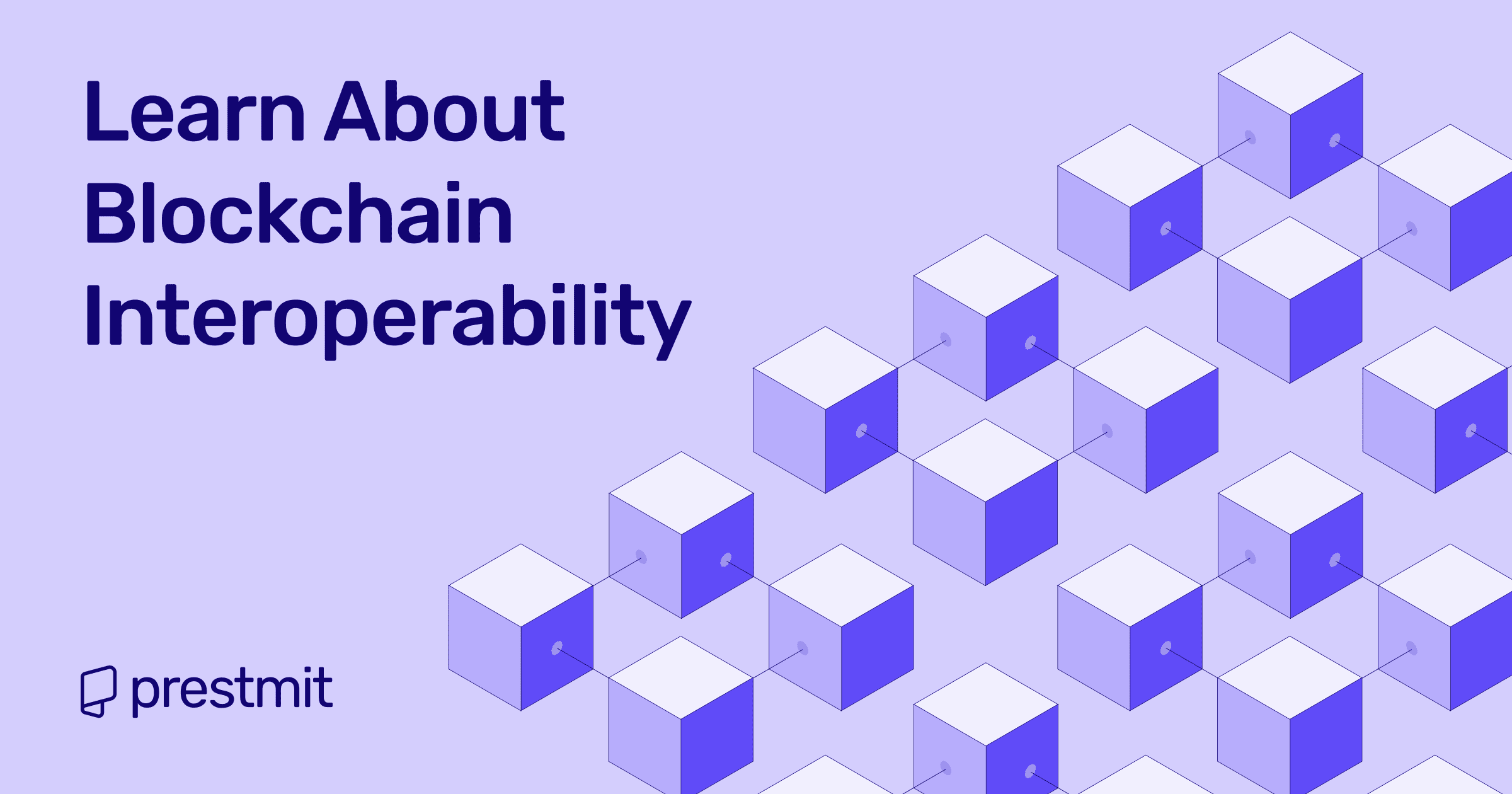 Learn About Blockchain Interoperability

prestmit